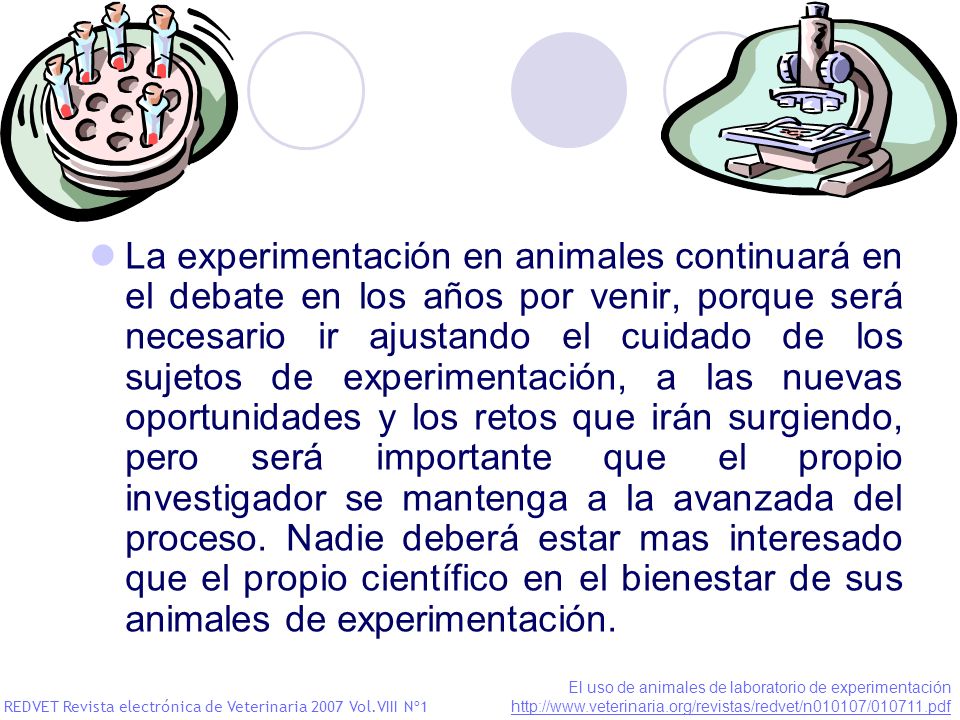 La experimentación en animales continuará en el debate en los años por venir, porque será necesario ir ajustando el cuidado de los sujetos de experimentación, a las nuevas oportunidades y los retos que irán surgiendo, pero será importante que el propio investigador se mantenga a la avanzada del proceso. Nadie deberá estar mas interesado que el propio científico en el bienestar de sus animales de experimentación.

REDVET Revista electrónica de Veterinaria 2007 Vol.VIII Nº1

El uso de animales de laboratorio de experimentación
http://www.veterinaria.org/revistas/redvet/n010107/010711.pdf